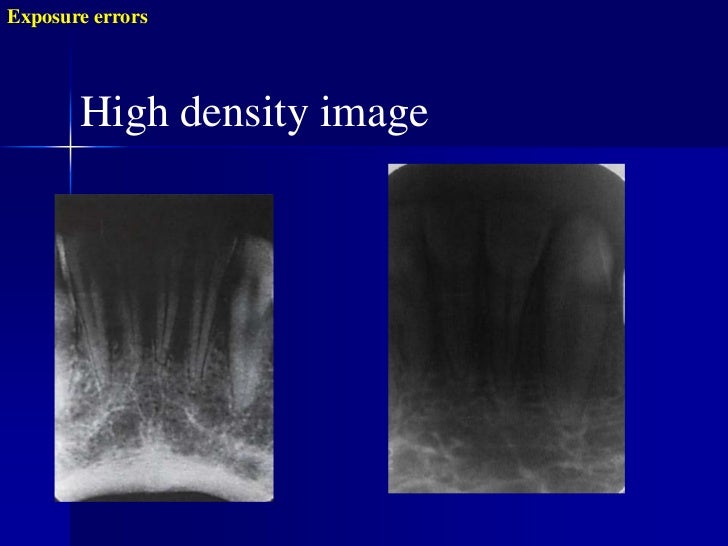 Exposure errors

High density image